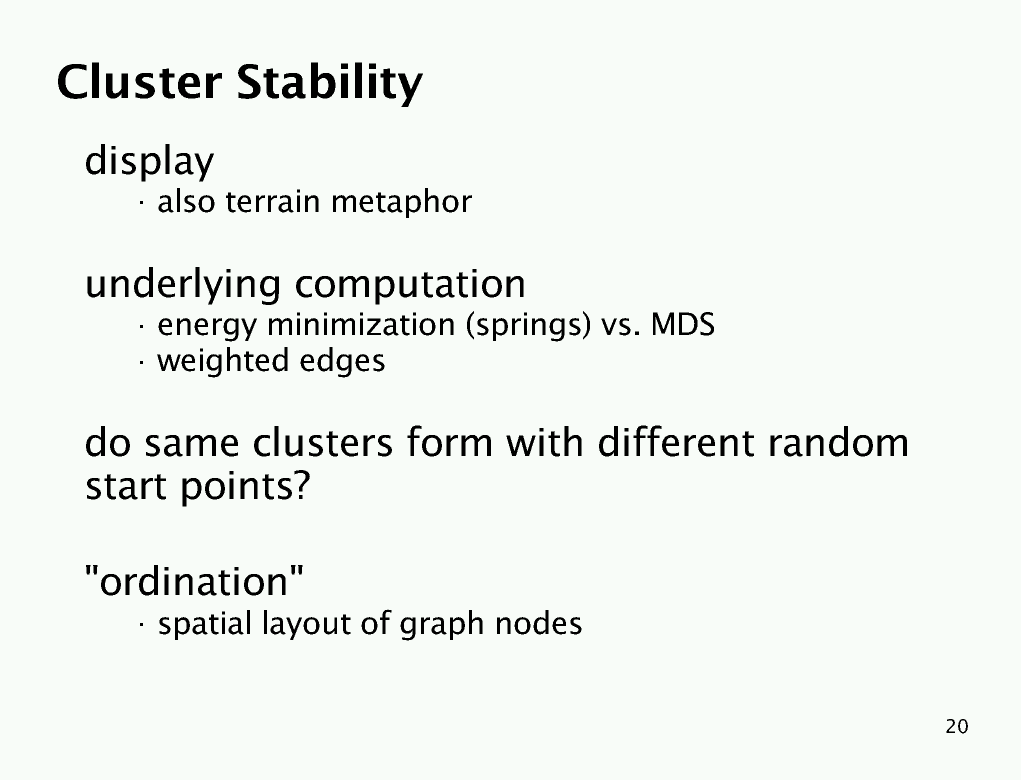 Cluster Stability

display
· also terrain metaphor

underlying computation
· energy minimization (springs) vs. MDS
· weighted edges

do same clusters form with different random start points?

"ordination"
· spatial layout of graph nodes

20